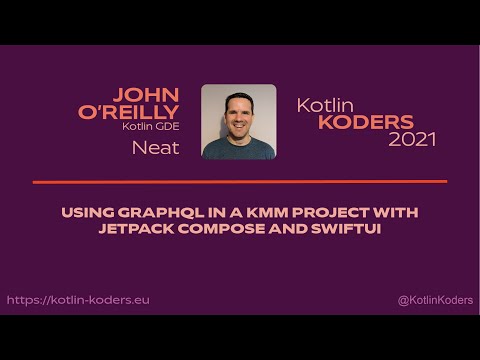 JOHN O'REILLY
Kotlin GDE
Neat

Kotlin
KODERS
2021

USING GRAPHQL IN A KMM PROJECT WITH JETPACK COMPOSE AND SWIFTUI

https://kotlin-koders.eu

@KotlinKoders